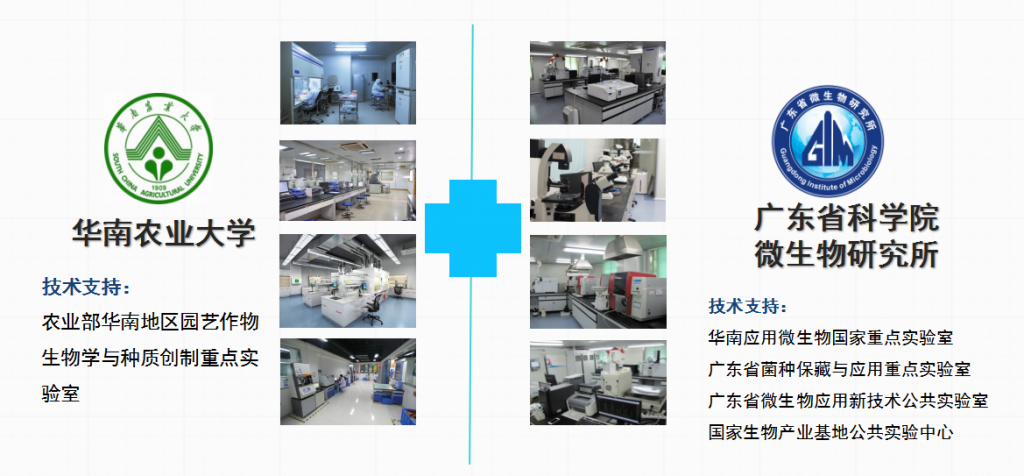 華南農業大學
SOUTH CHINA AGRICULTURAL UNIVERSITY
1909

华南农业大学

技术支持：
农业部华南地区园艺作物生物学与种质创制重点实验室

广东省微生物研究所
GIM
Guangdong Institute of Microbiology

广东省科学院
微生物研究所

技术支持：
华南应用微生物国家重点实验室
广东省菌种保藏与应用重点实验室
广东省微生物应用新技术公共实验室
国家生物产业基地公共实验中心